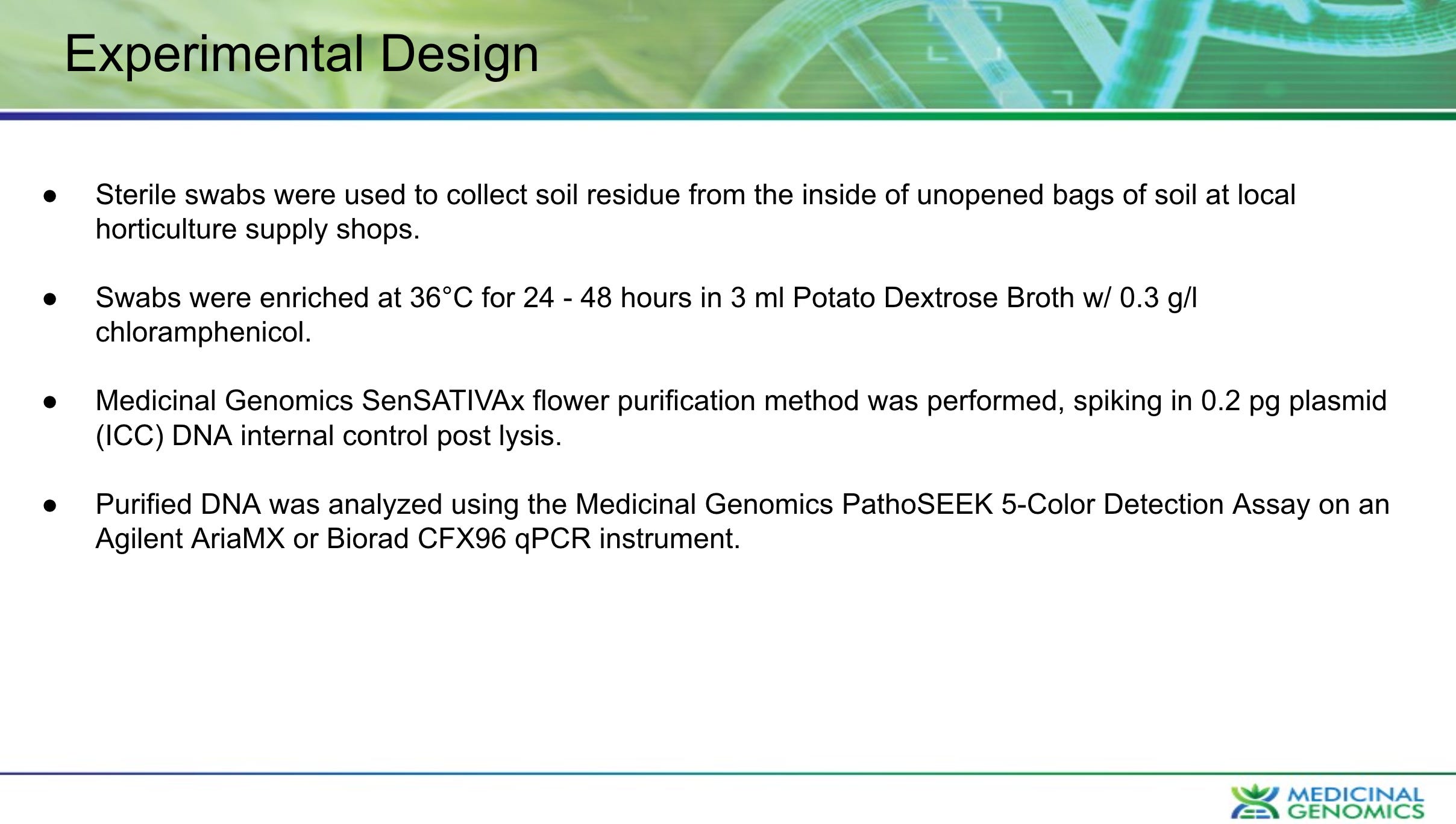 Experimental Design

● Sterile swabs were used to collect soil residue from the inside of unopened bags of soil at local horticulture supply shops.

● Swabs were enriched at 36°C for 24 - 48 hours in 3 ml Potato Dextrose Broth w/ 0.3 g/l chloramphenicol.

● Medicinal Genomics SenSATIVAx flower purification method was performed, spiking in 0.2 pg plasmid (ICC) DNA internal control post lysis.

● Purified DNA was analyzed using the Medicinal Genomics PathoSEEK 5-Color Detection Assay on an Agilent AriaMX or Biorad CFX96 qPCR instrument.

MEDICINAL GENOMICS